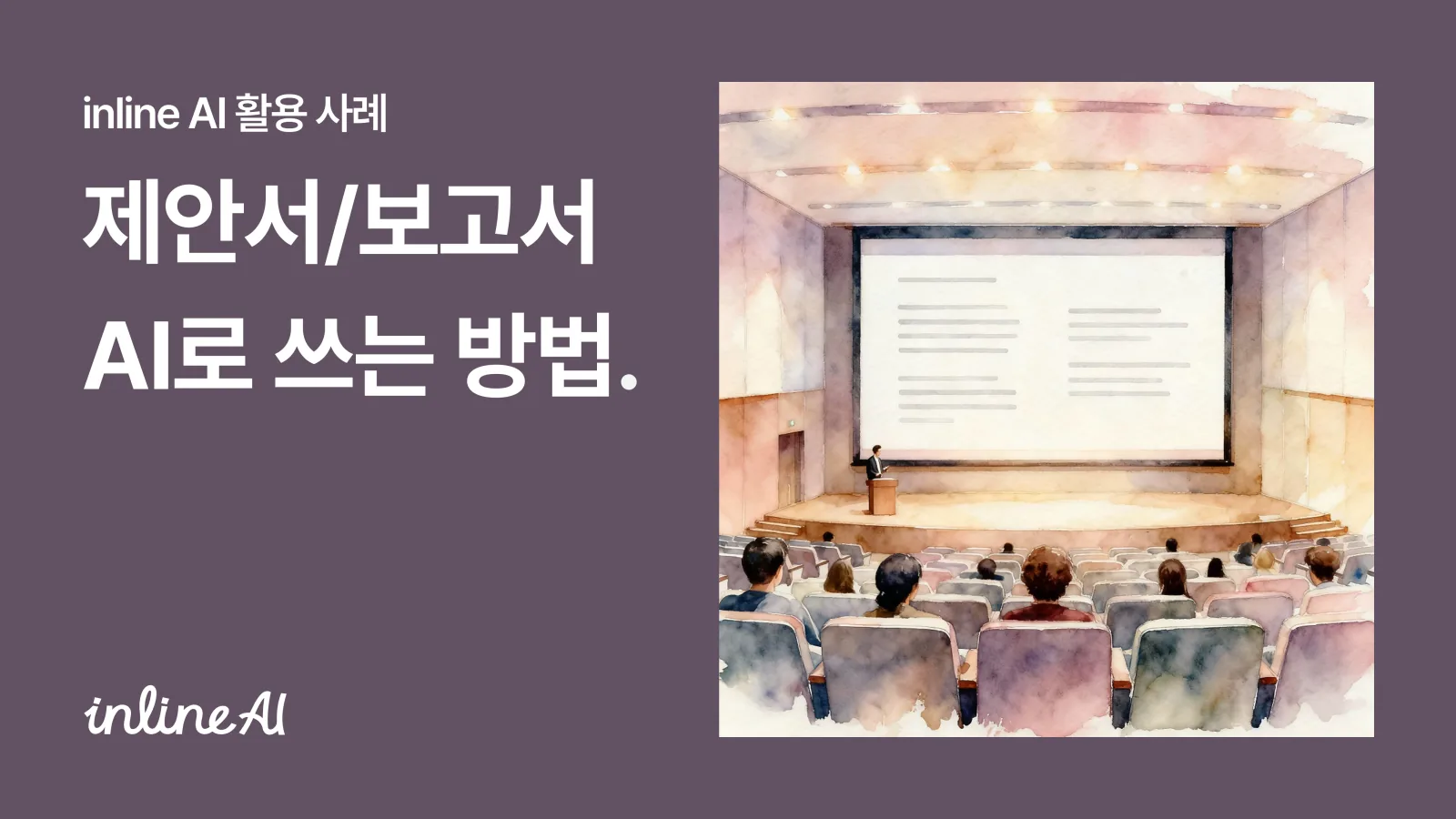 inline AI 활용 사례

제안서/보고서 AI로 쓰는 방법.

inline AI